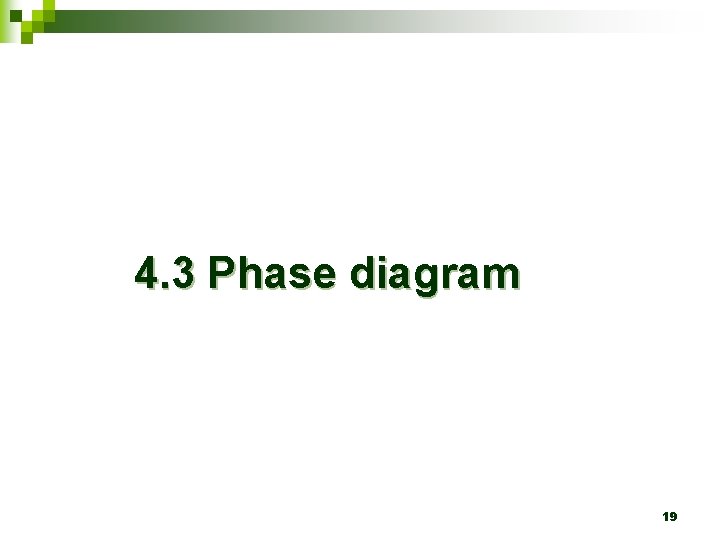 4.3 Phase diagram

19